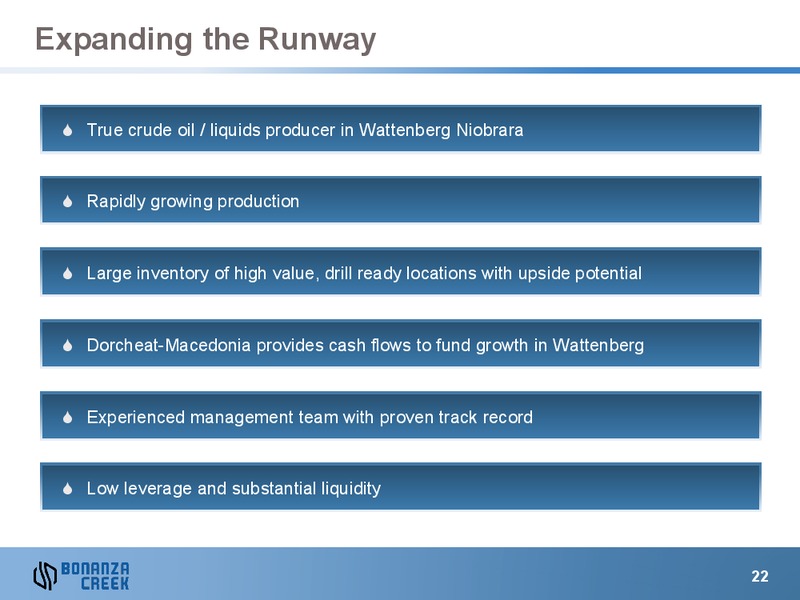 Expanding the Runway

True crude oil / liquids producer in Wattenberg Niobrara

Rapidly growing production

Large inventory of high value, drill ready locations with upside potential

Dorcheat-Macedonia provides cash flows to fund growth in Wattenberg

Experienced management team with proven track record

Low leverage and substantial liquidity

BONANZA CREEK

22